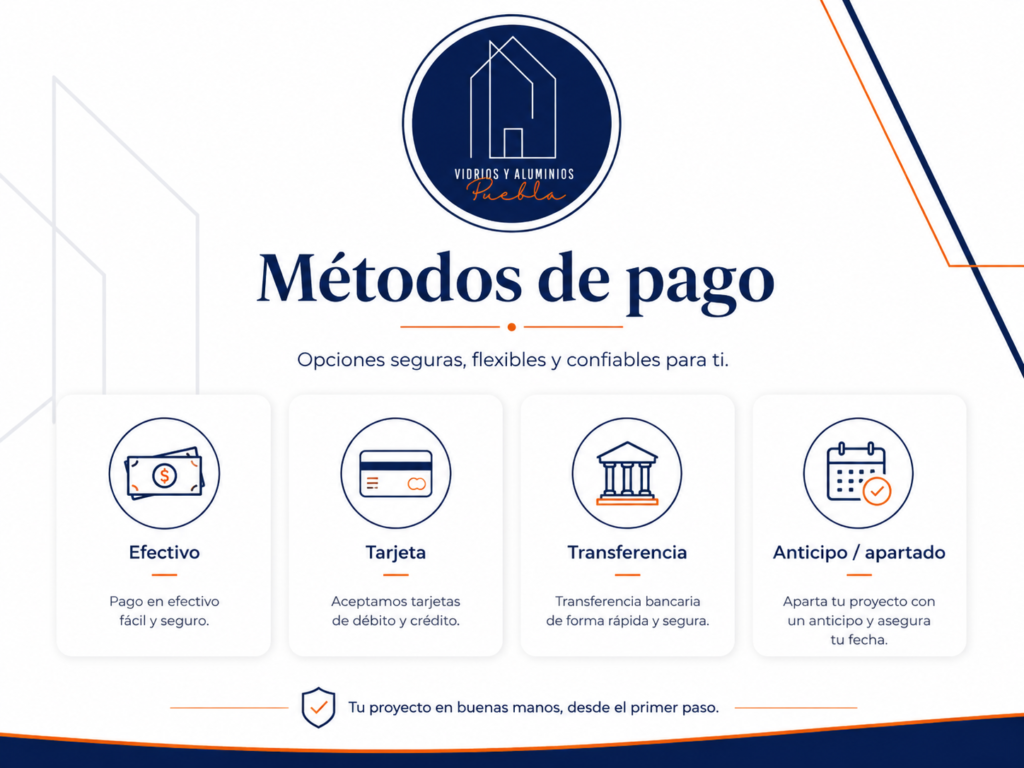 VIDRIOS Y ALUMINIOS
Puebla

Métodos de pago

Opciones seguras, flexibles y confiables para ti.

Efectivo

Pago en efectivo fácil y seguro.

Tarjeta

Aceptamos tarjetas de débito y crédito.

Transferencia

Transferencia bancaria de forma rápida y segura.

Anticipo / apartado

Aparta tu proyecto con un anticipo y asegura tu fecha.

Tu proyecto en buenas manos, desde el primer paso.